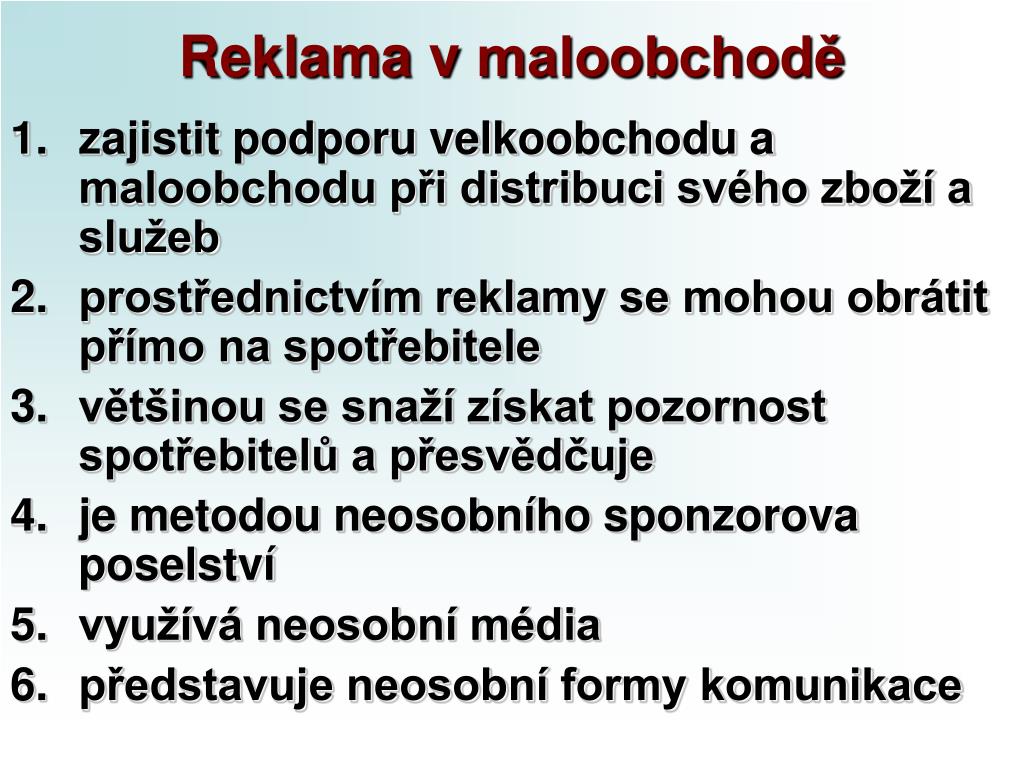 Reklama v maloobchodě

1. zajistit podporu velkoobchodu a maloobchodu při distribuci svého zboží a služeb
2. prostřednictvím reklamy se mohou obrátit přímo na spotřebitele
3. většinou se snaží získat pozornost spotřebitelů a přesvědčuje
4. je metodou neosobního sponzorova poselství
5. využívá neosobní média
6. představuje neosobní formy komunikace